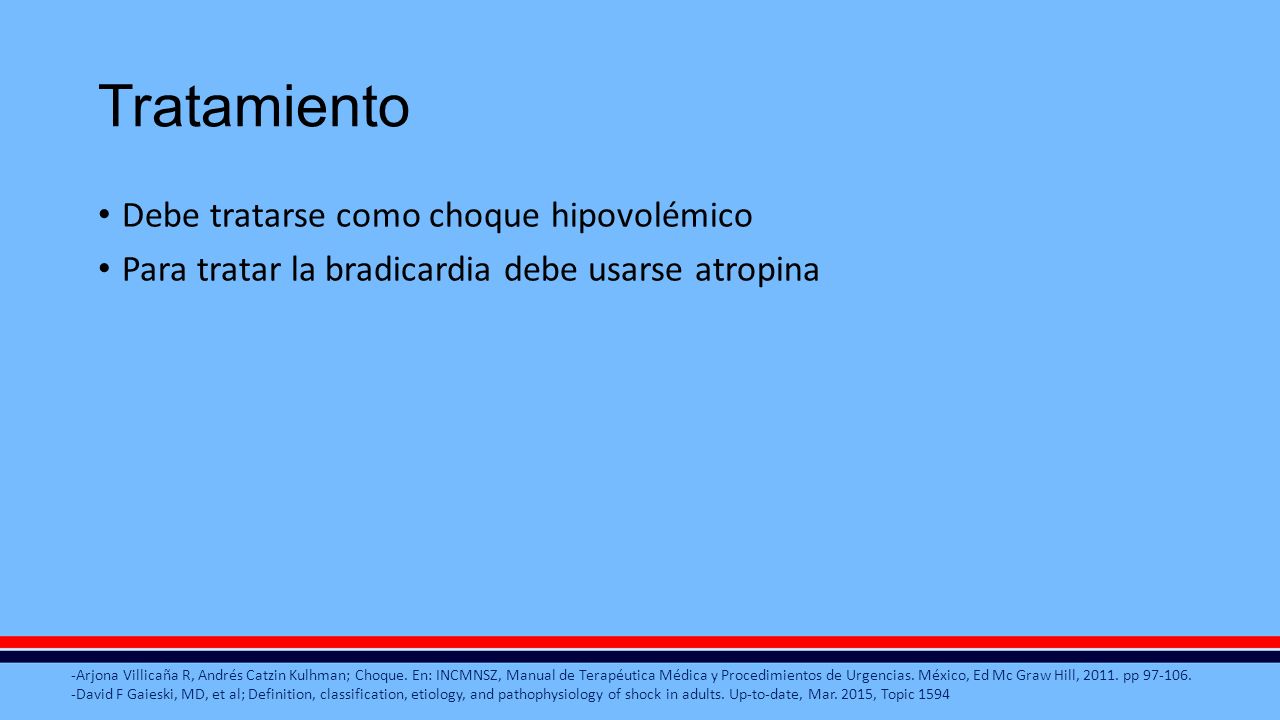 Tratamiento

• Debe tratarse como choque hipovolémico
• Para tratar la bradicardia debe usarse atropina

-Arjona Villicaña R, Andrés Catzin Kulhman; Choque. En: INCMNSZ, Manual de Terapéutica Médica y Procedimientos de Urgencias. México, Ed Mc Graw Hill, 2011. pp 97-106.
-David F Gaieski, MD, et al; Definition, classification, etiology, and pathophysiology of shock in adults. Up-to-date, Mar. 2015, Topic 1594